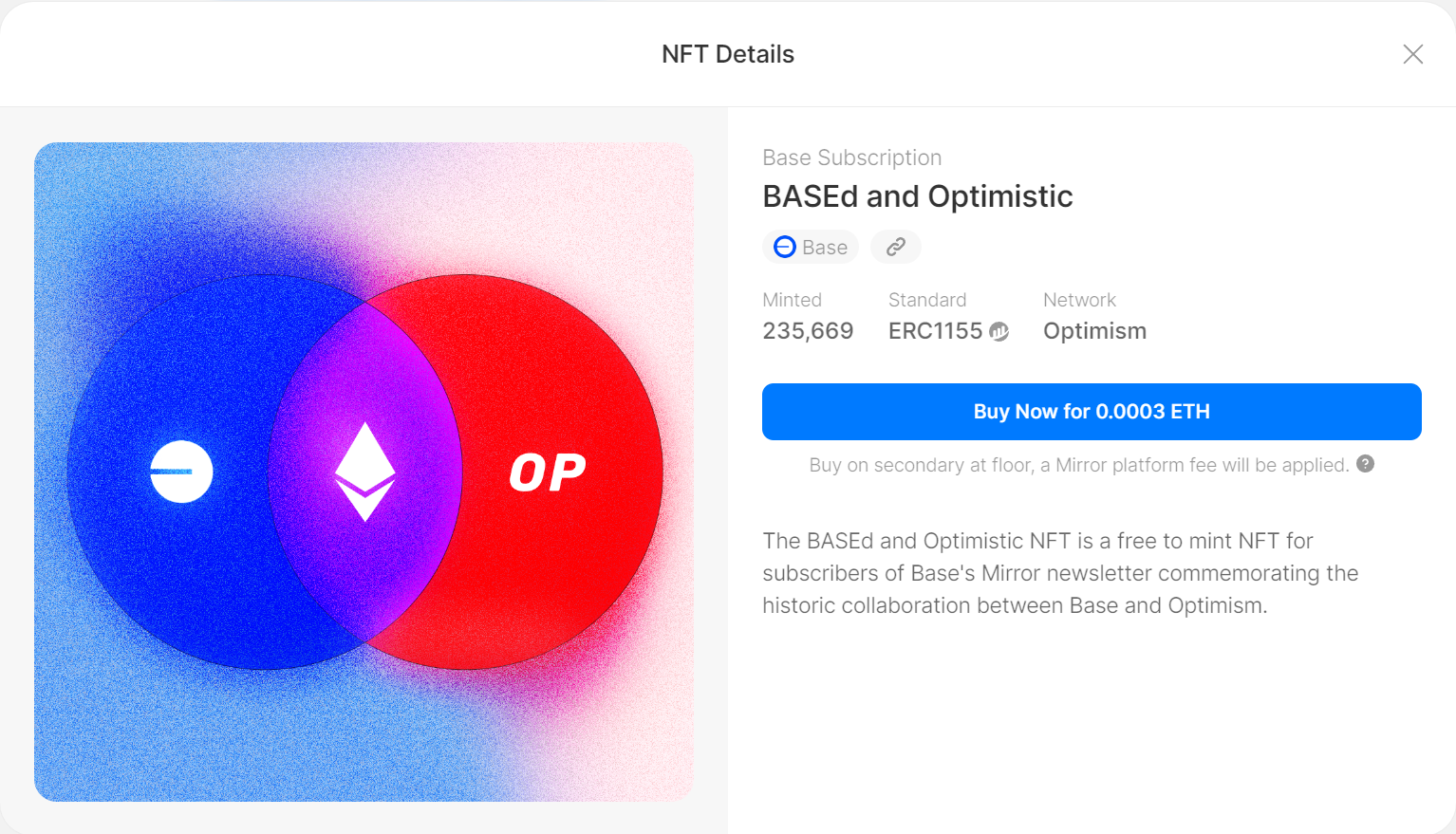 NFT Details

OP

Base Subscription

BASEd and Optimistic

Base

Minted
235,669

Standard
ERC1155

Network
Optimism

Buy Now for 0.0003 ETH

Buy on secondary at floor, a Mirror platform fee will be applied.

The BASEd and Optimistic NFT is a free to mint NFT for subscribers of Base's Mirror newsletter commemorating the historic collaboration between Base and Optimism.